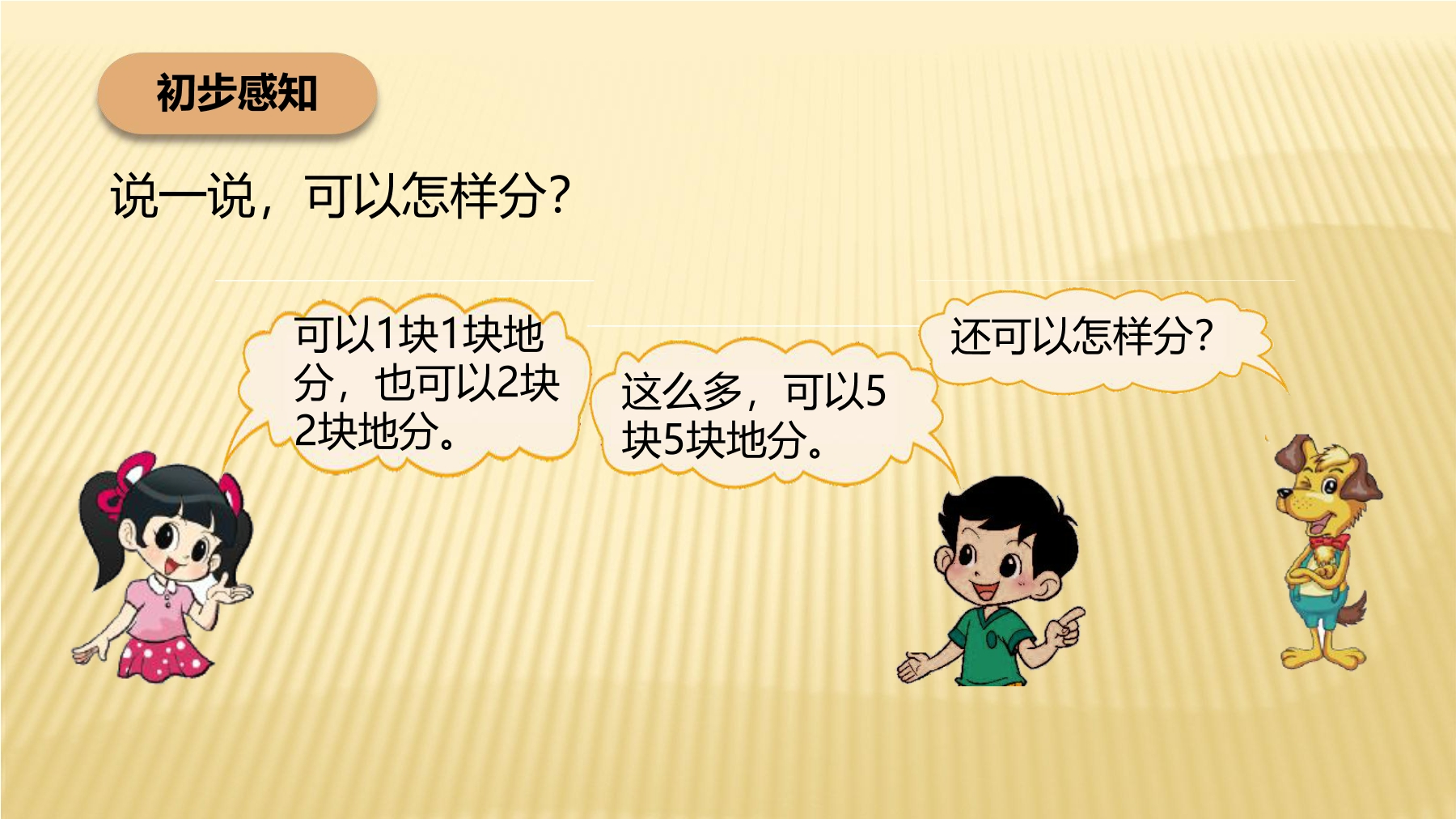 初步感知

说一说，可以怎样分？

可以1块1块地分，也可以2块2块地分。

这么多，可以5块5块地分。

还可以怎样分？